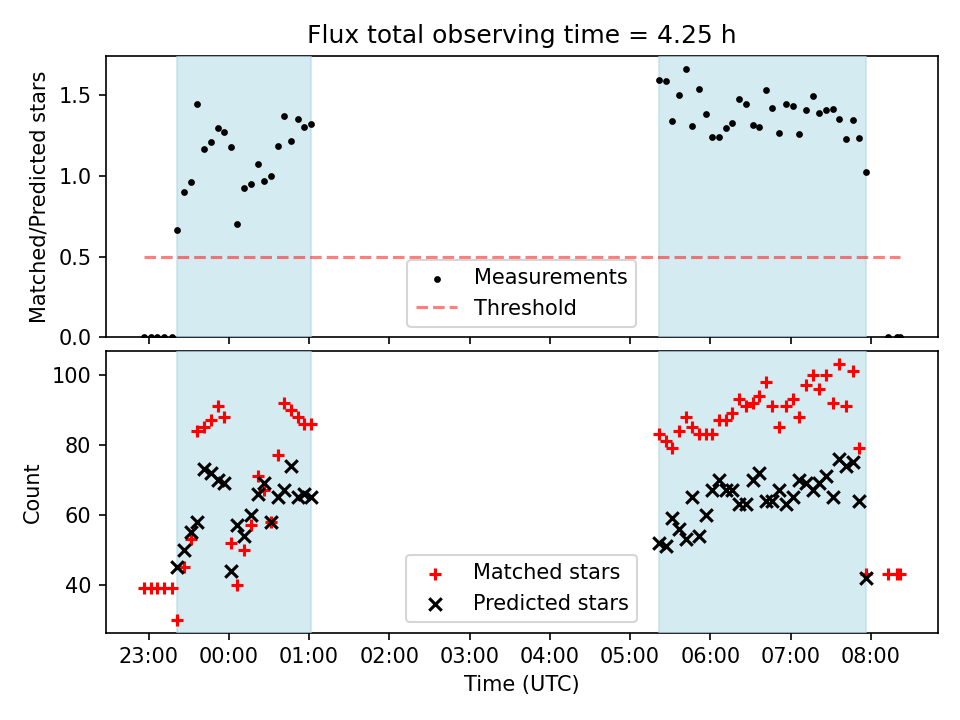 Flux total observing time = 4.25 h

Matched/Predicted stars

1.5
1.0
0.5
0.0

Measurements
Threshold

Count

100
80
60
40

Matched stars
Predicted stars

23:00 00:00 01:00 02:00 03:00 04:00 05:00 06:00 07:00 08:00

Time (UTC)